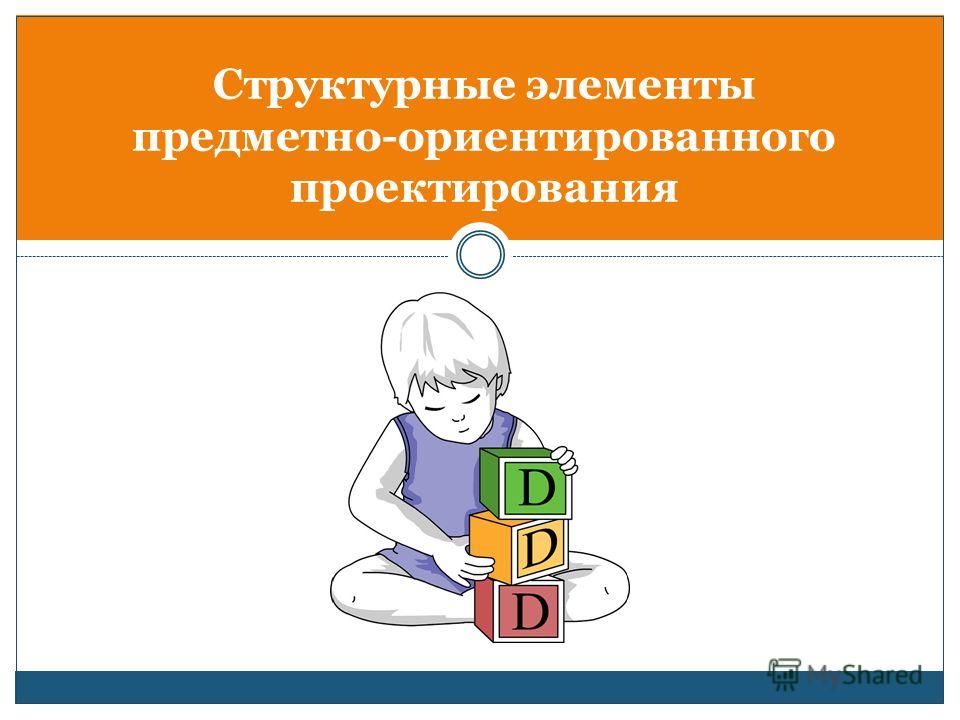 Структурные элементы предметно-ориентированного проектирования

D
D
D

MyShared